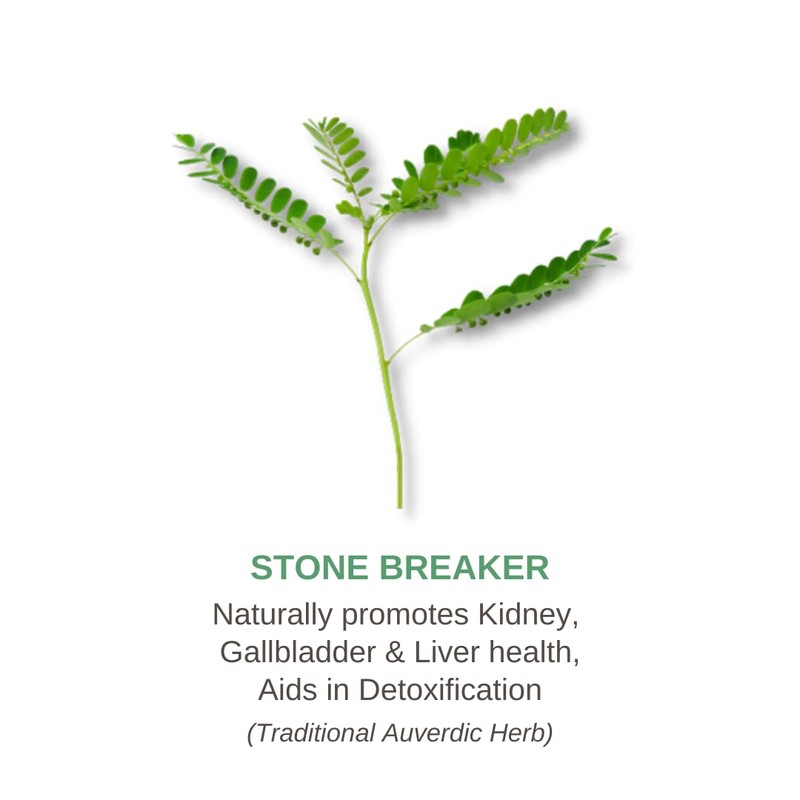 STONE BREAKER

Naturally promotes Kidney, Gallbladder & Liver health, Aids in Detoxification

(Traditional Auverdic Herb)